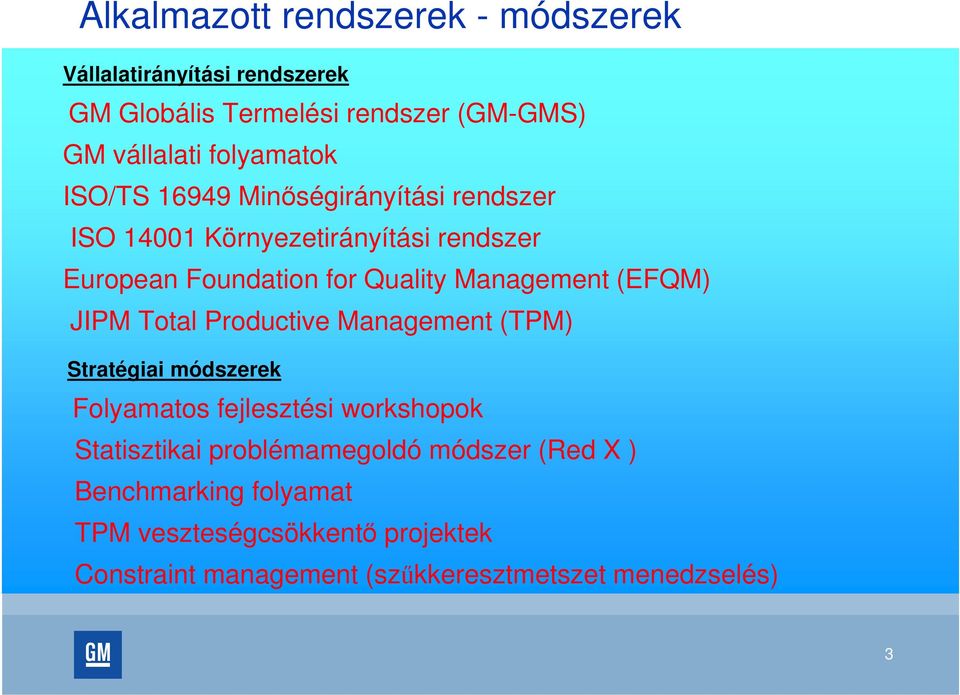 Alkalmazott rendszerek - módszerek

Vállalatirányítási rendszerek

GM Globális Termelési rendszer (GM-GMS)

GM vállalati folyamatok

ISO/TS 16949 Minőségirányítási rendszer

ISO 14001 Környezetirányítási rendszer

European Foundation for Quality Management (EFQM)

JIPM Total Productive Management (TPM)

Stratégiai módszerek

Folyamatos fejlesztési workshopok

Statisztikai problémamegoldó módszer (Red X )

Benchmarking folyamat

TPM veszteségcsökkentő projektek

Constraint management (szűkkeresztmetszet menedzselés)

GM

3